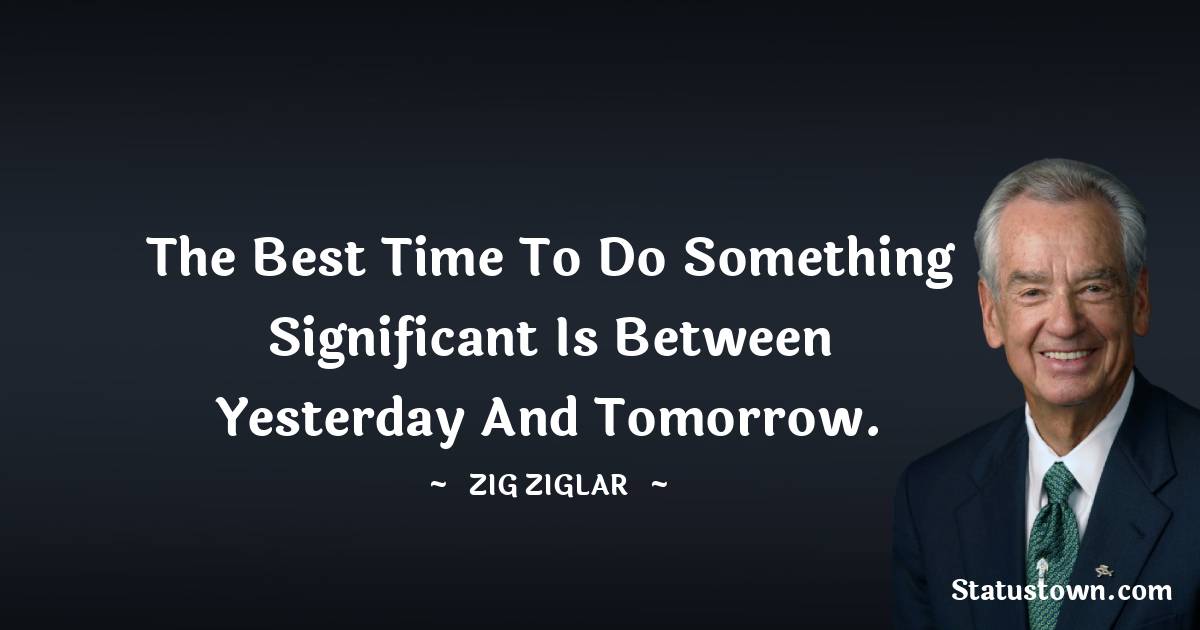 The Best Time To Do Something Significant Is Between Yesterday And Tomorrow.

~ ZIG ZIGLAR ~

Statustown.com